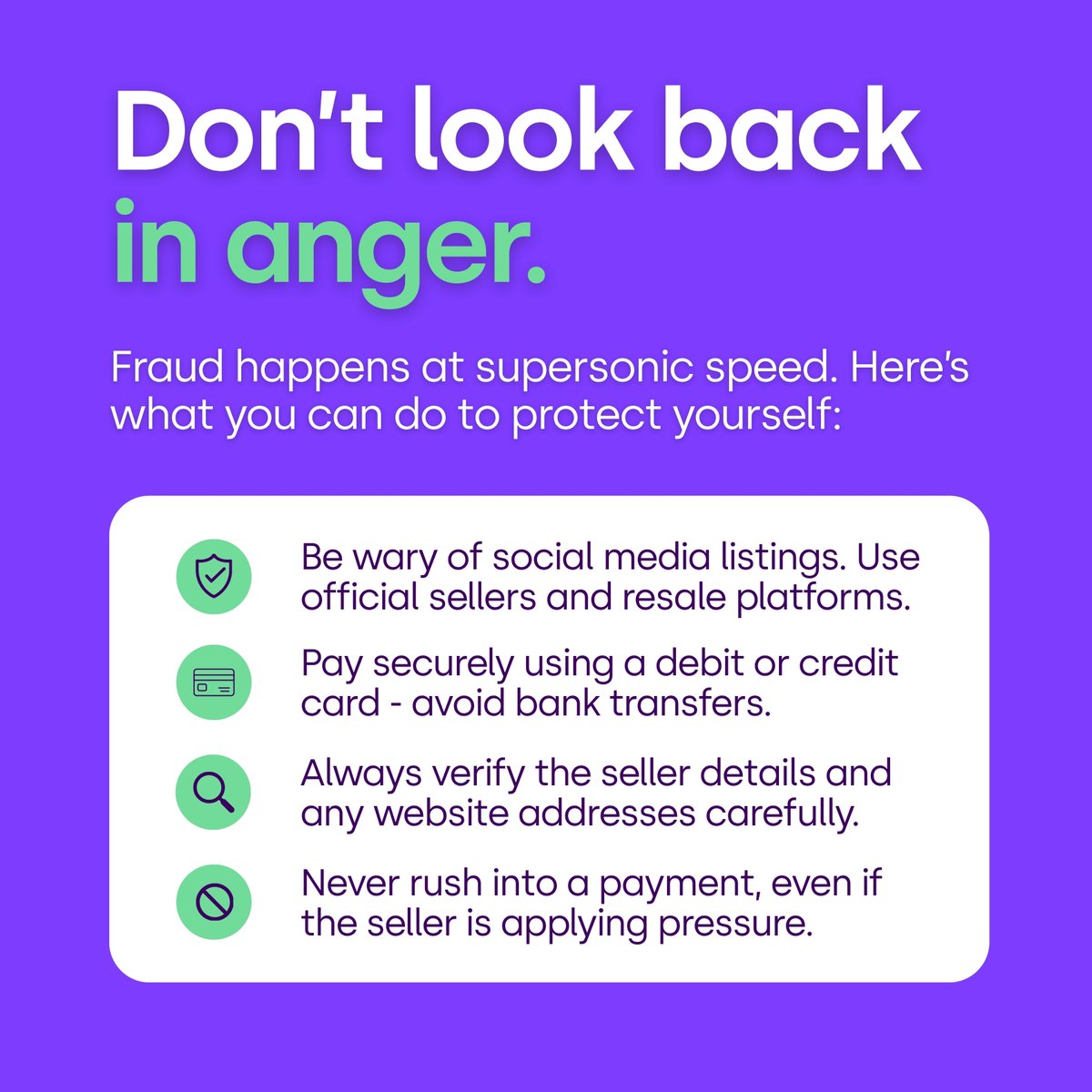 Don't look back in anger.

Fraud happens at supersonic speed. Here's what you can do to protect yourself:

Be wary of social media listings. Use official sellers and resale platforms.

Pay securely using a debit or credit card - avoid bank transfers.

Always verify the seller details and any website addresses carefully.

Never rush into a payment, even if the seller is applying pressure.